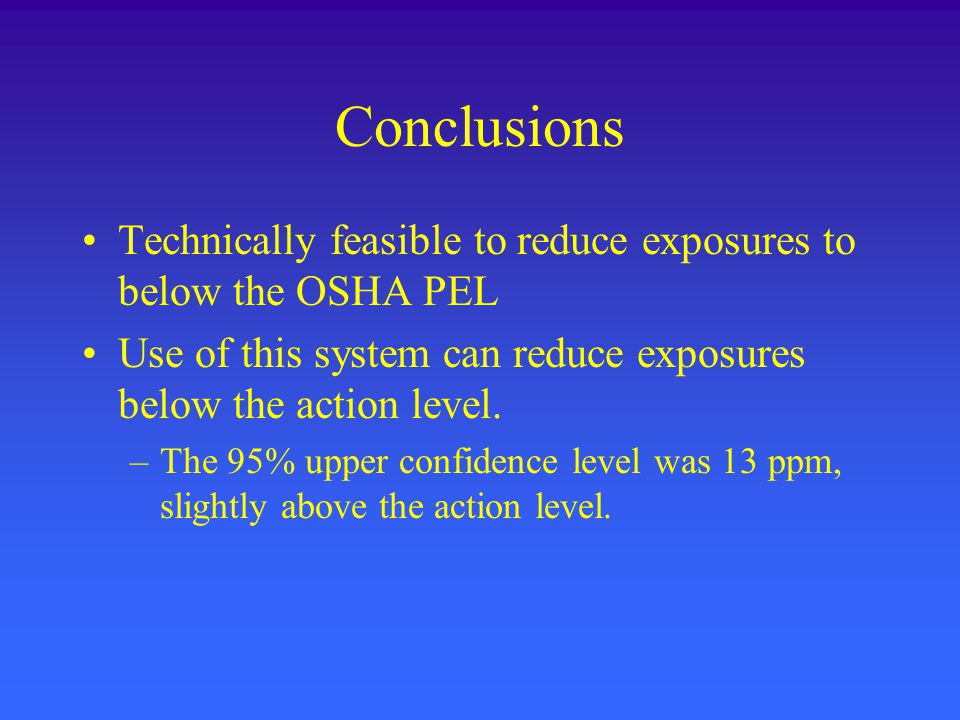 Conclusions

• Technically feasible to reduce exposures to below the OSHA PEL

• Use of this system can reduce exposures below the action level.

– The 95% upper confidence level was 13 ppm, slightly above the action level.